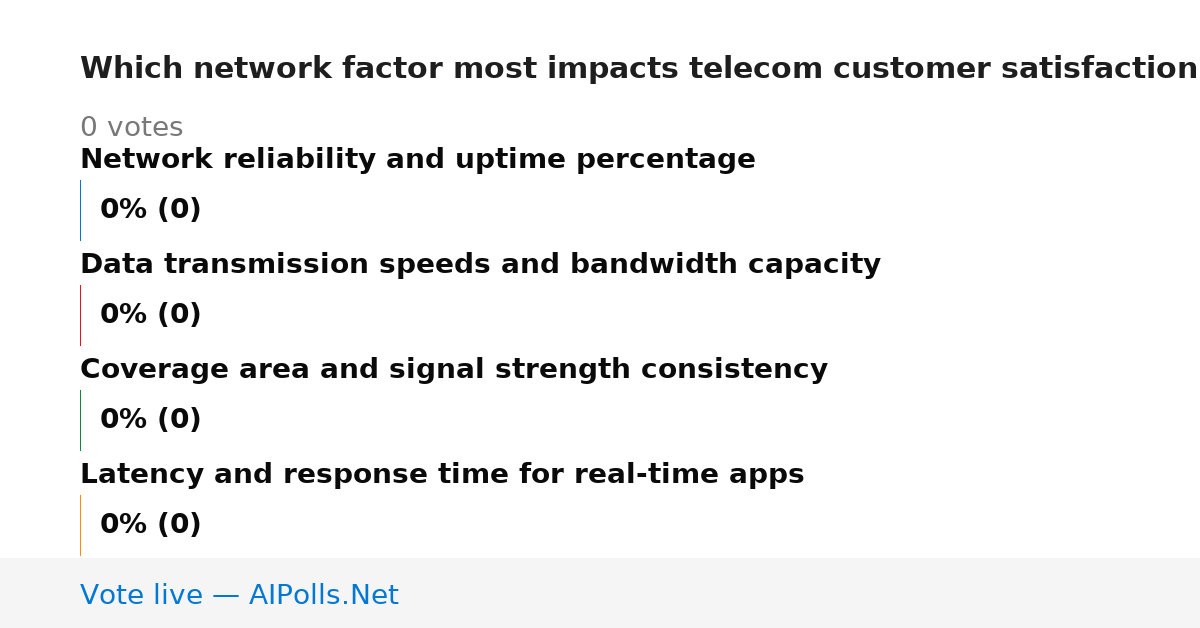 Which network factor most impacts telecom customer satisfaction

0 votes

Network reliability and uptime percentage

0% (0)

Data transmission speeds and bandwidth capacity

0% (0)

Coverage area and signal strength consistency

0% (0)

Latency and response time for real-time apps

0% (0)

Vote live — AIPolls.Net